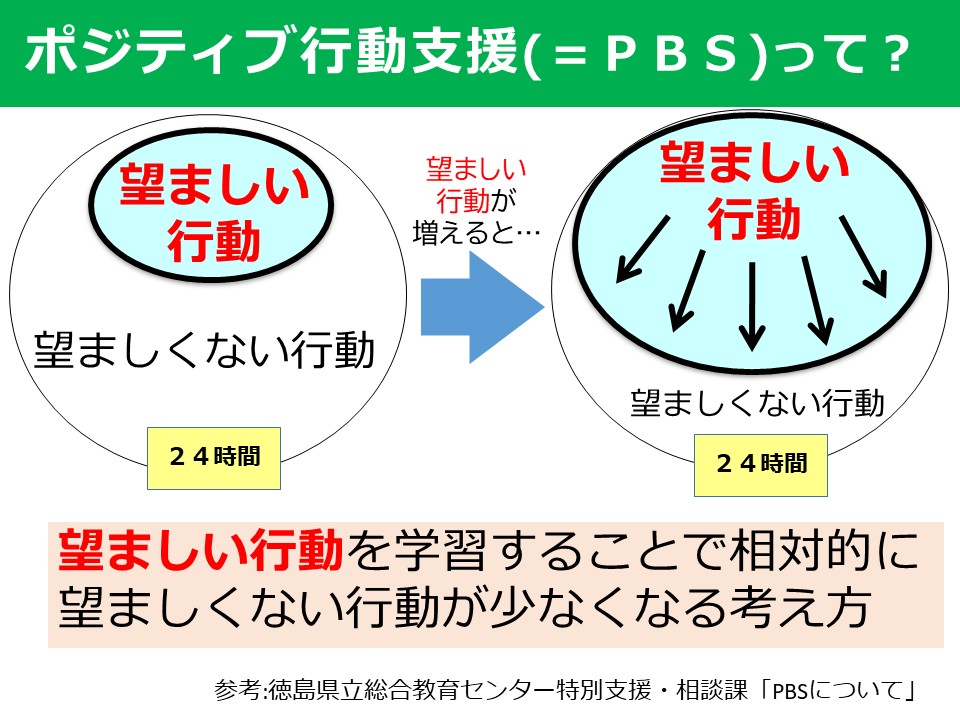 ポジティブ行動支援(＝ＰＢＳ)って？

望ましい行動

望ましくない行動

２４時間

望ましい行動が増えると…

望ましい行動

望ましくない行動

２４時間

望ましい行動を学習することで相対的に望ましくない行動が少なくなる考え方

参考:徳島県立総合教育センター特別支援・相談課「PBSについて」